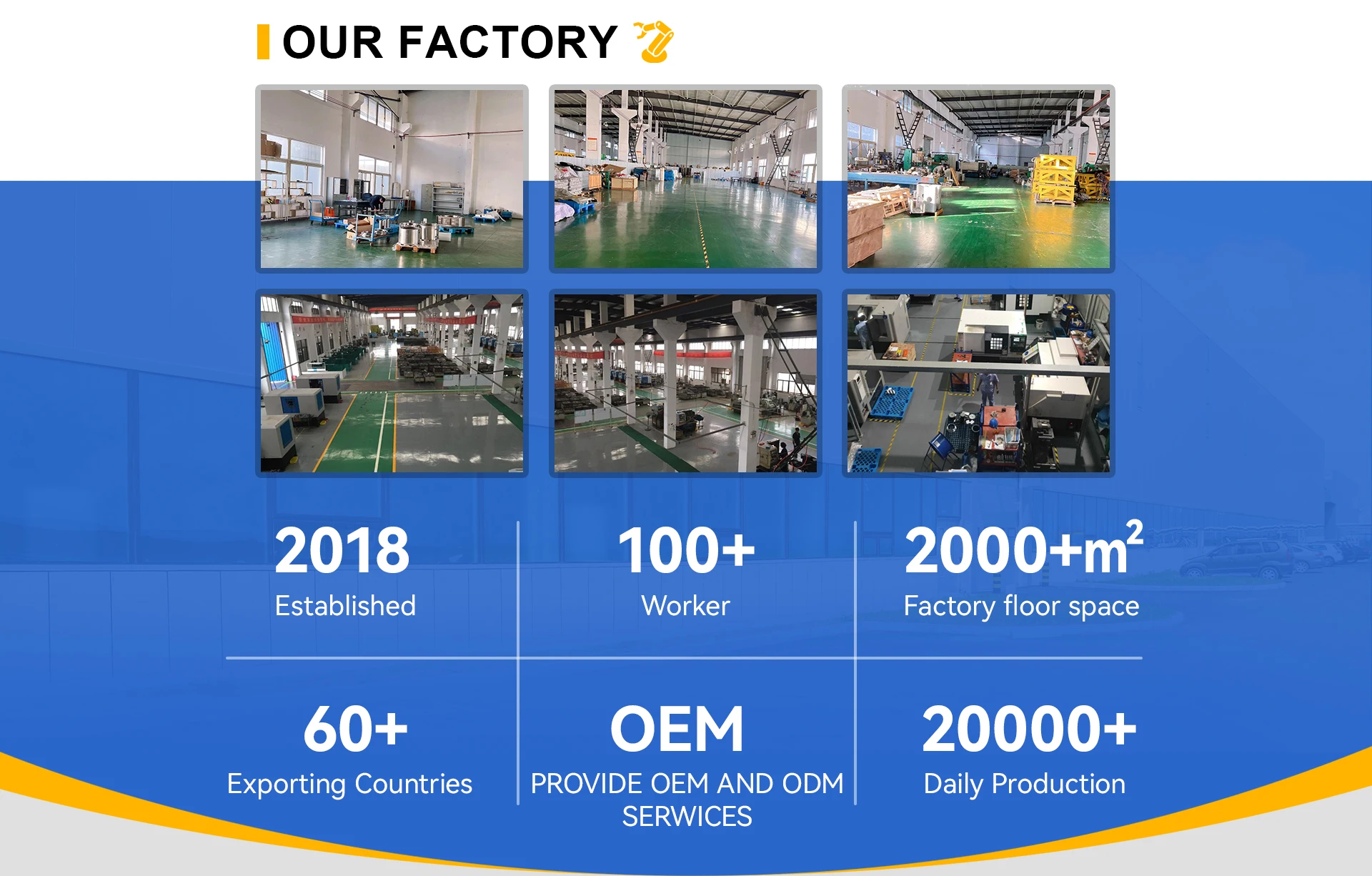 OUR FACTORY

2018
Established

100+
Worker

2000+$m^2$
Factory floor space

60+
Exporting Countries

OEM
PROVIDE OEM AND ODM SERWICES

20000+
Daily Production